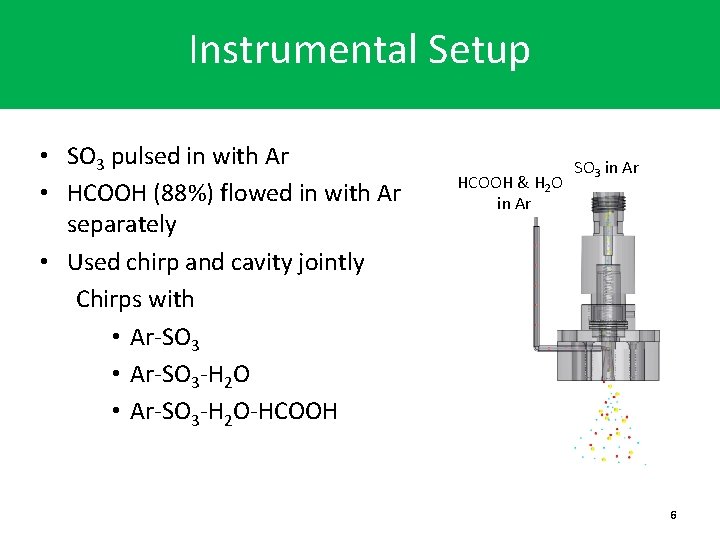 Instrumental Setup

• $SO_3$ pulsed in with Ar
• HCOOH (88%) flowed in with Ar separately
• Used chirp and cavity jointly
  Chirps with
  • Ar-$SO_3$
  • Ar-$SO_3$-$H_2O$
  • Ar-$SO_3$-$H_2O$-HCOOH

HCOOH & $H_2O$ in Ar

$SO_3$ in Ar

6